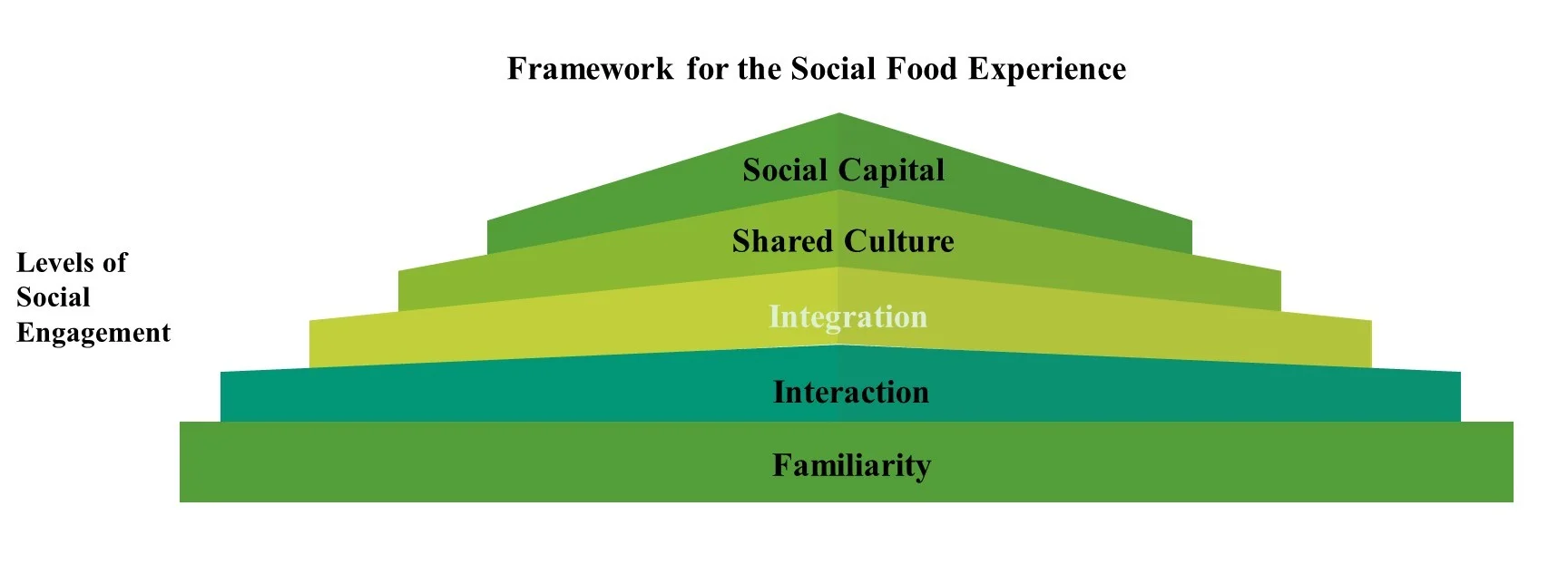 Framework for the Social Food Experience

Levels of Social Engagement

Social Capital

Shared Culture

Integration

Interaction

Familiarity